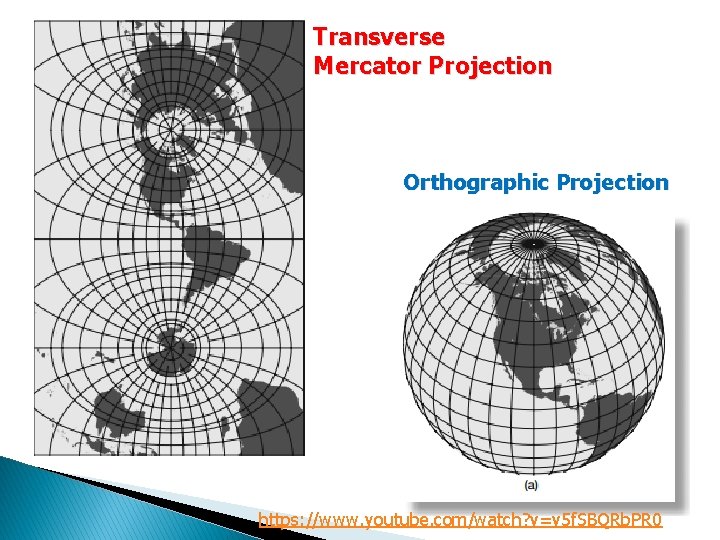 Transverse Mercator Projection

Orthographic Projection

(a)

https://www.youtube.com/watch?v=v5fSBQRbPR0